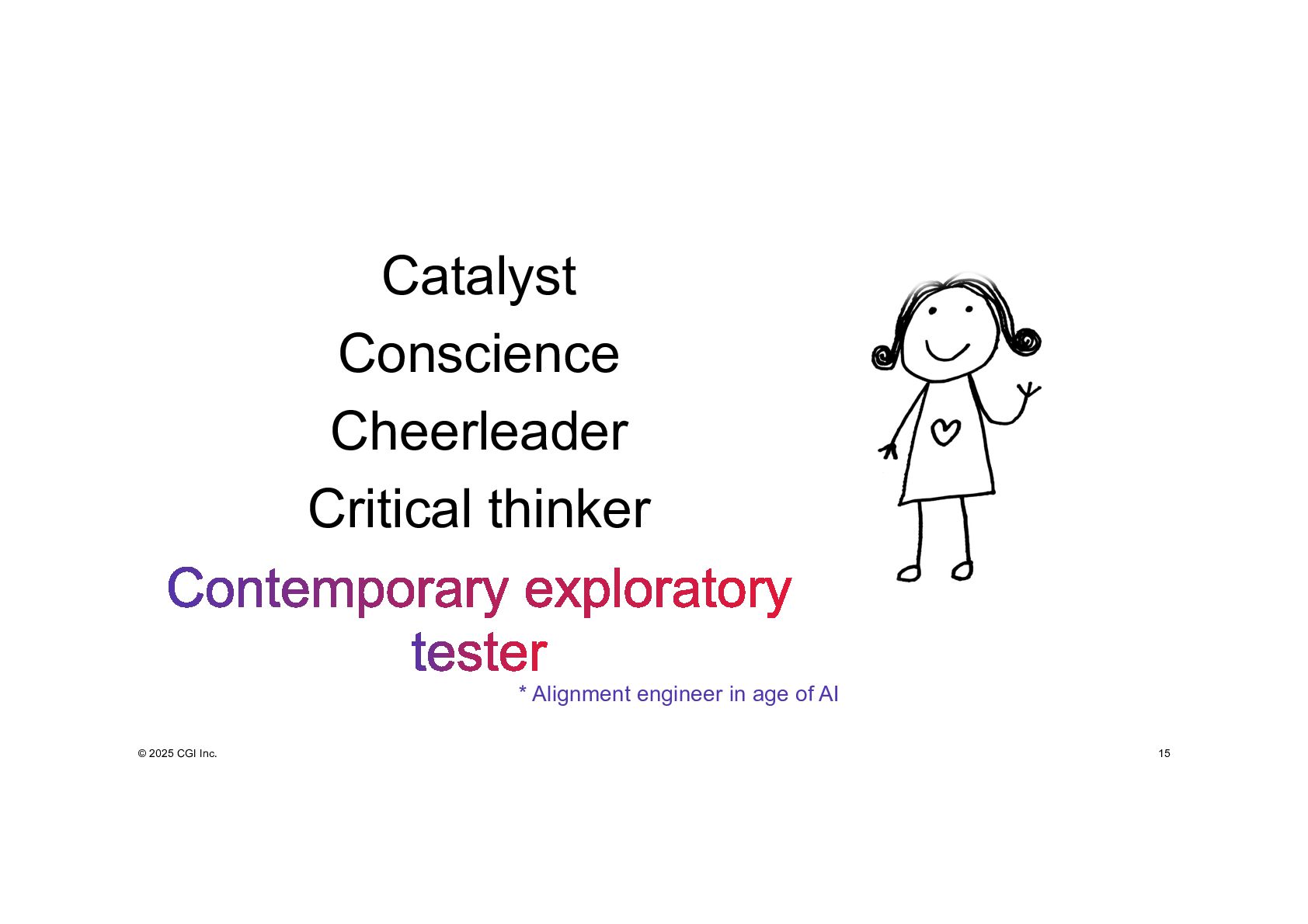 Catalyst

Conscience

Cheerleader

Critical thinker

Contemporary exploratory tester

* Alignment engineer in age of AI

© 2025 CGI Inc.

15